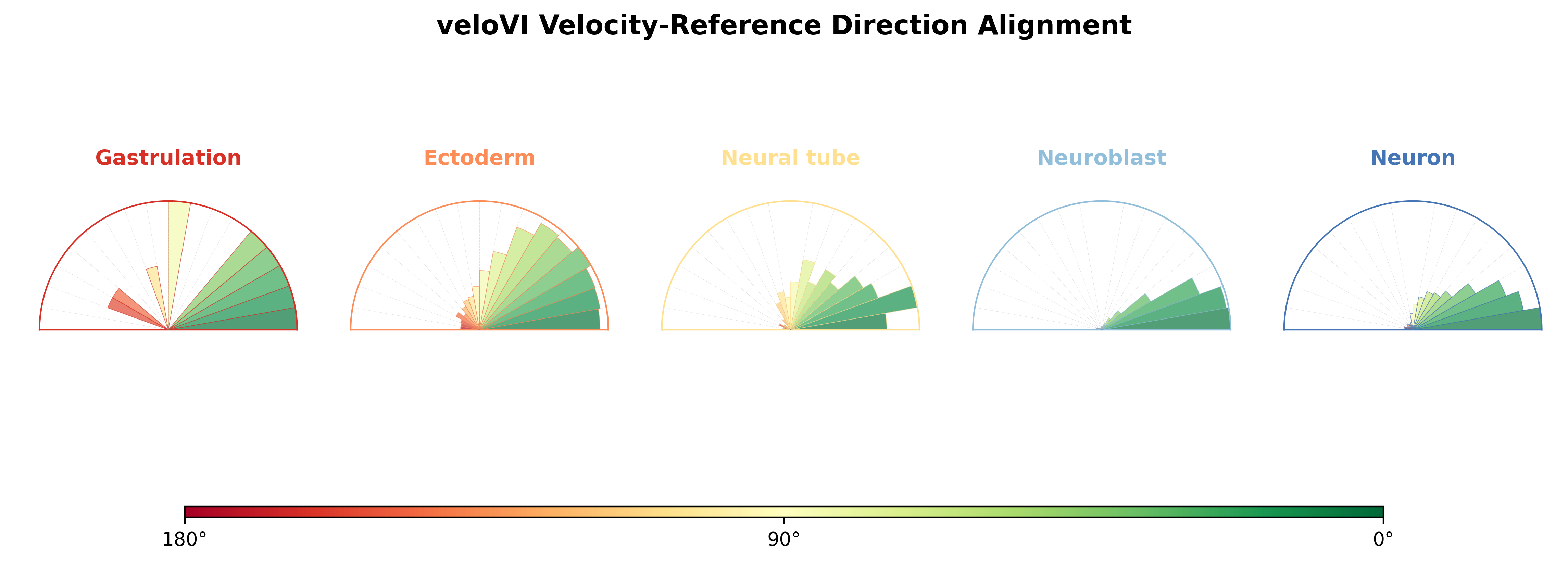 veloVI Velocity-Reference Direction Alignment

Gastrulation

Ectoderm

Neural tube

Neuroblast

Neuron

180°

90°

0°